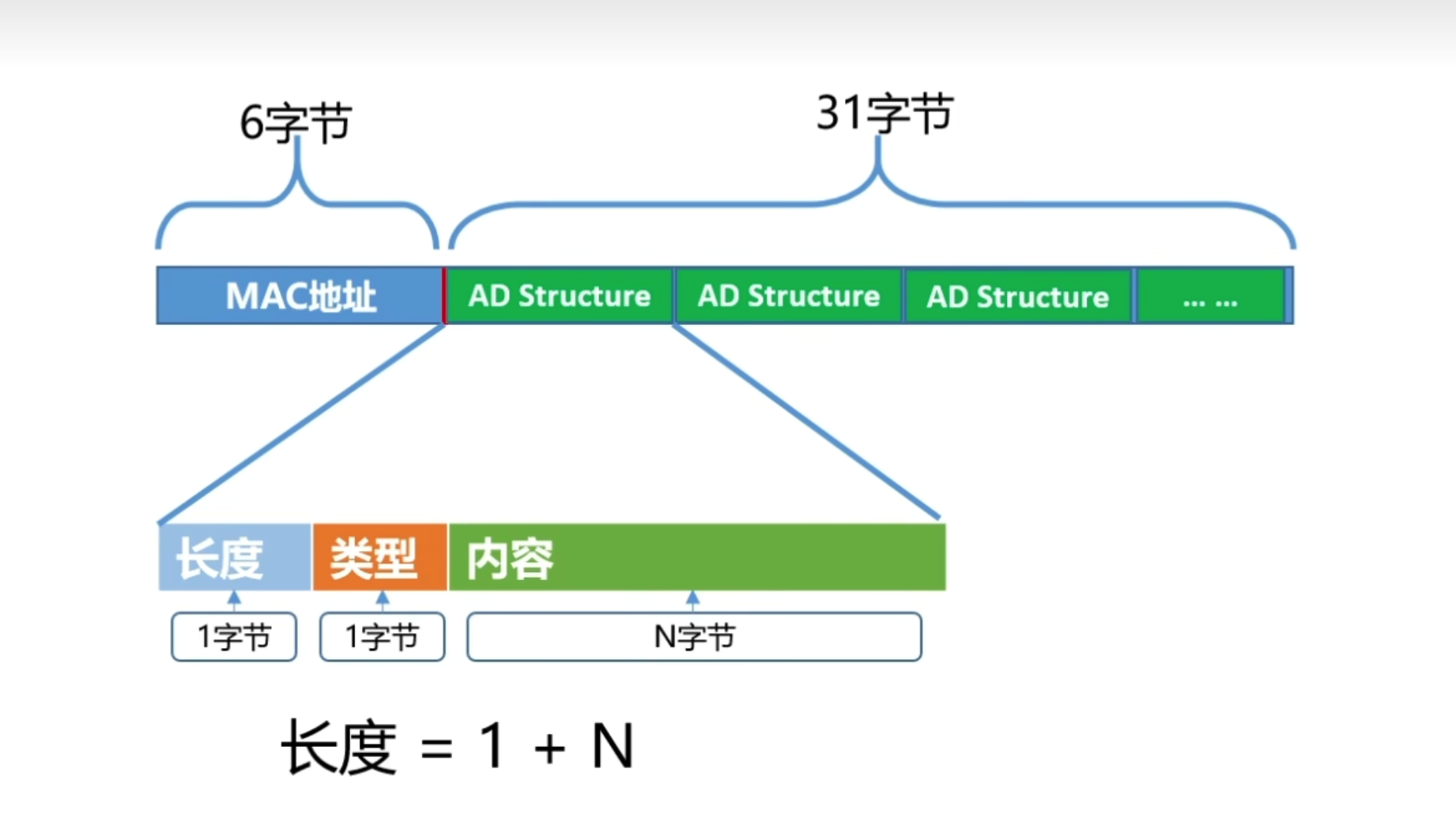 6字节

31字节

MAC地址

AD Structure

AD Structure

AD Structure

... ...

长度

类型

内容

1字节

1字节

N字节

长度 = 1 + N